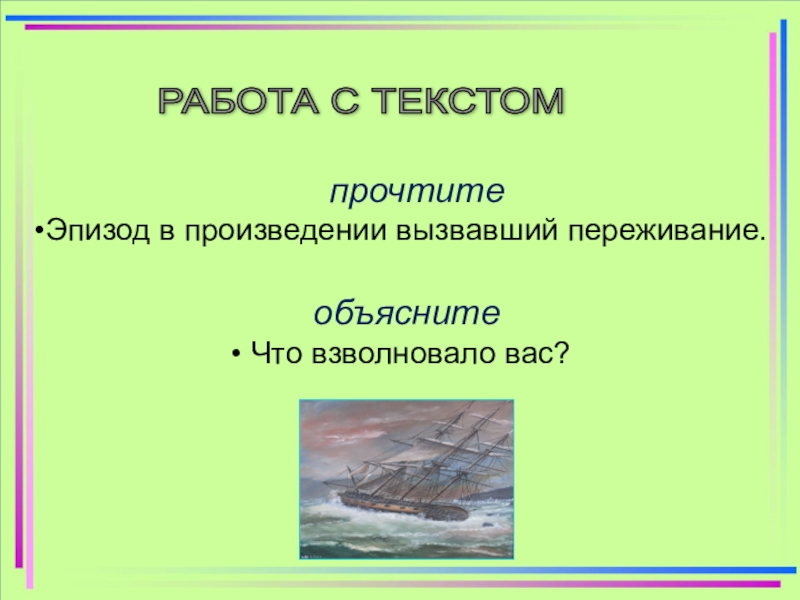 РАБОТА С ТЕКСТОМ

прочтите

•Эпизод в произведении вызвавший переживание.

объясните

• Что взволновало вас?